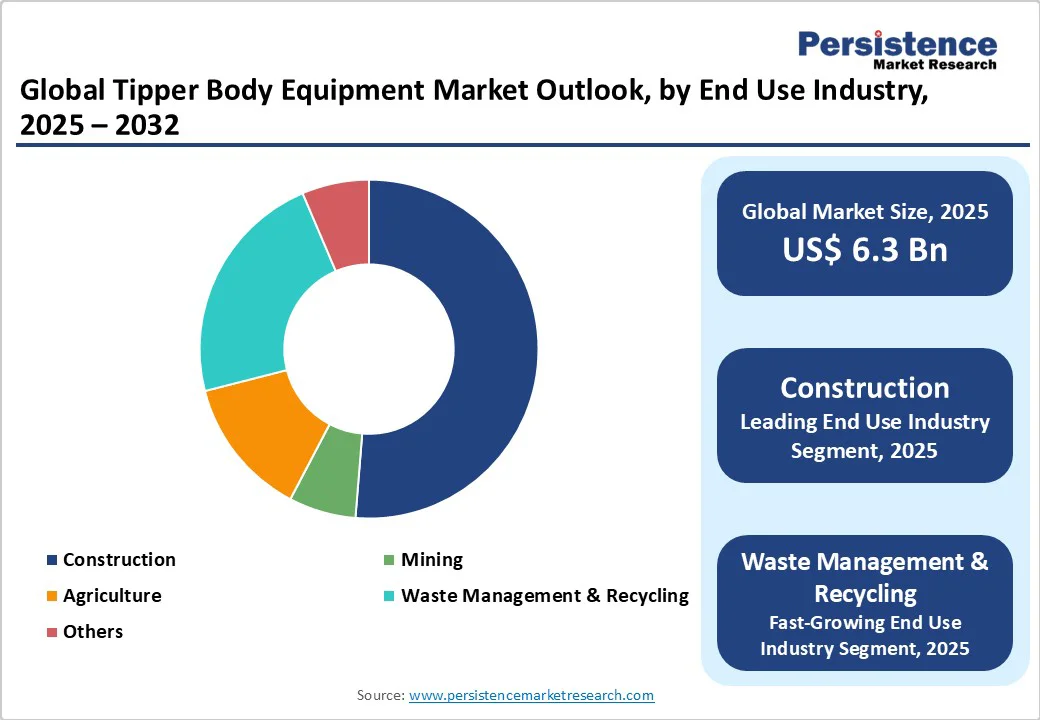 Persistence
Market Research

Global Tipper Body Equipment Market Outlook, by End Use Industry, 2025 – 2032

Construction
Mining
Agriculture
Waste Management & Recycling
Others

Global Market Size, 2025
US$ 6.3 Bn

Construction
Leading End Use Industry Segment, 2025

Waste Management & Recycling
Fast-Growing End Use Industry Segment, 2025

Source: www.persistencemarketresearch.com